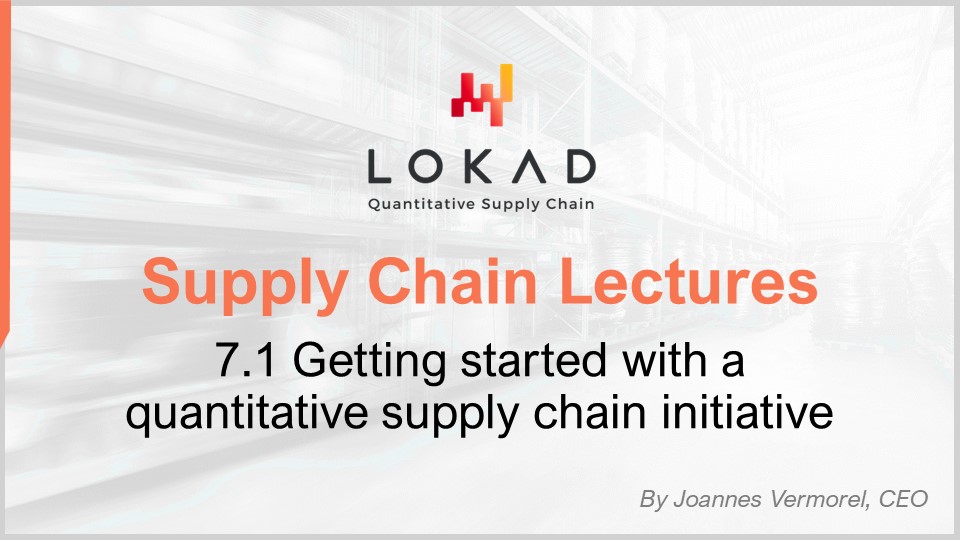 LOKAD
Quantitative Supply Chain

Supply Chain Lectures

7.1 Getting started with a quantitative supply chain initiative

By Joannes Vermorel, CEO